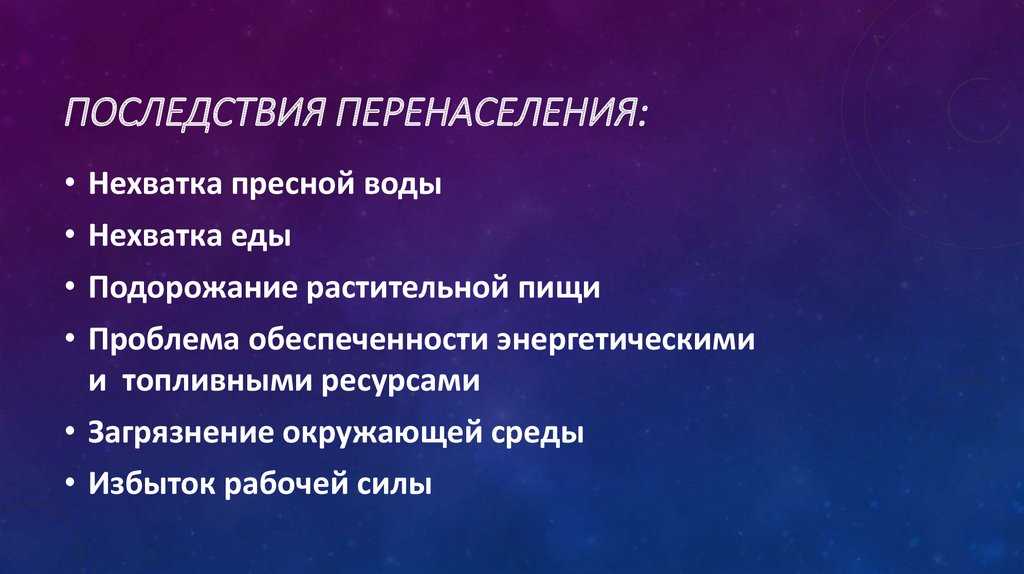 ПОСЛЕДСТВИЯ ПЕРЕНАСЕЛЕНИЯ:

• Нехватка пресной воды
• Нехватка еды
• Подорожание растительной пищи
• Проблема обеспеченности энергетическими и топливными ресурсами
• Загрязнение окружающей среды
• Избыток рабочей силы